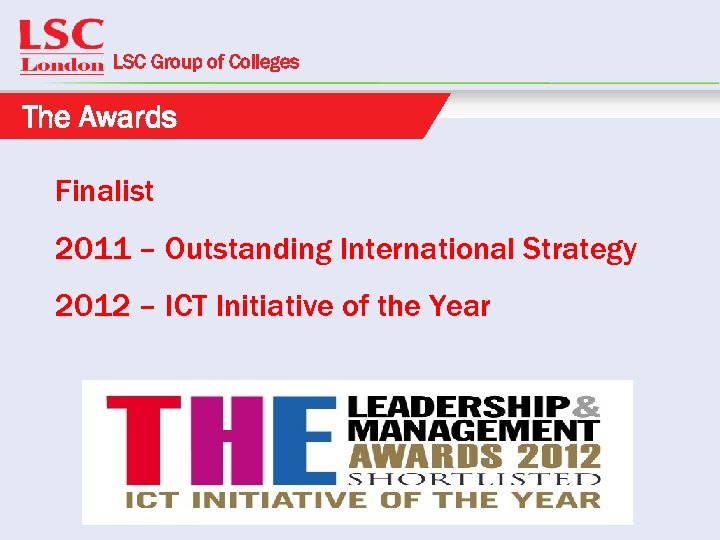 LSC
London LSC Group of Colleges

The Awards

Finalist

2011 – Outstanding International Strategy

2012 – ICT Initiative of the Year

THE LEADERSHIP & MANAGEMENT AWARDS 2012
SHORTLISTED
ICT INITIATIVE OF THE YEAR